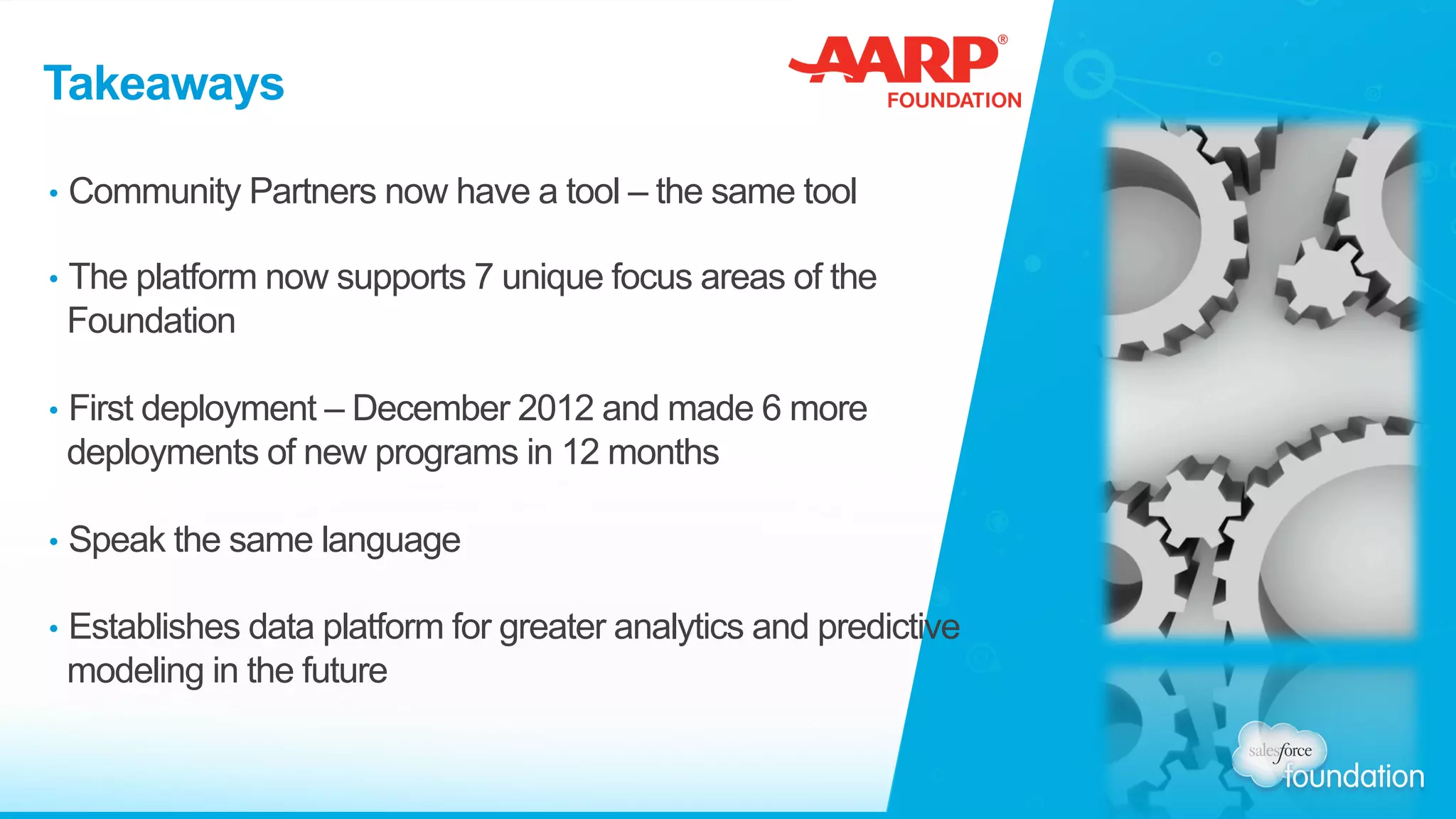 Takeaways

AARP® FOUNDATION

• Community Partners now have a tool – the same tool

• The platform now supports 7 unique focus areas of the Foundation

• First deployment – December 2012 and made 6 more deployments of new programs in 12 months

• Speak the same language

• Establishes data platform for greater analytics and predictive modeling in the future

salesforce foundation